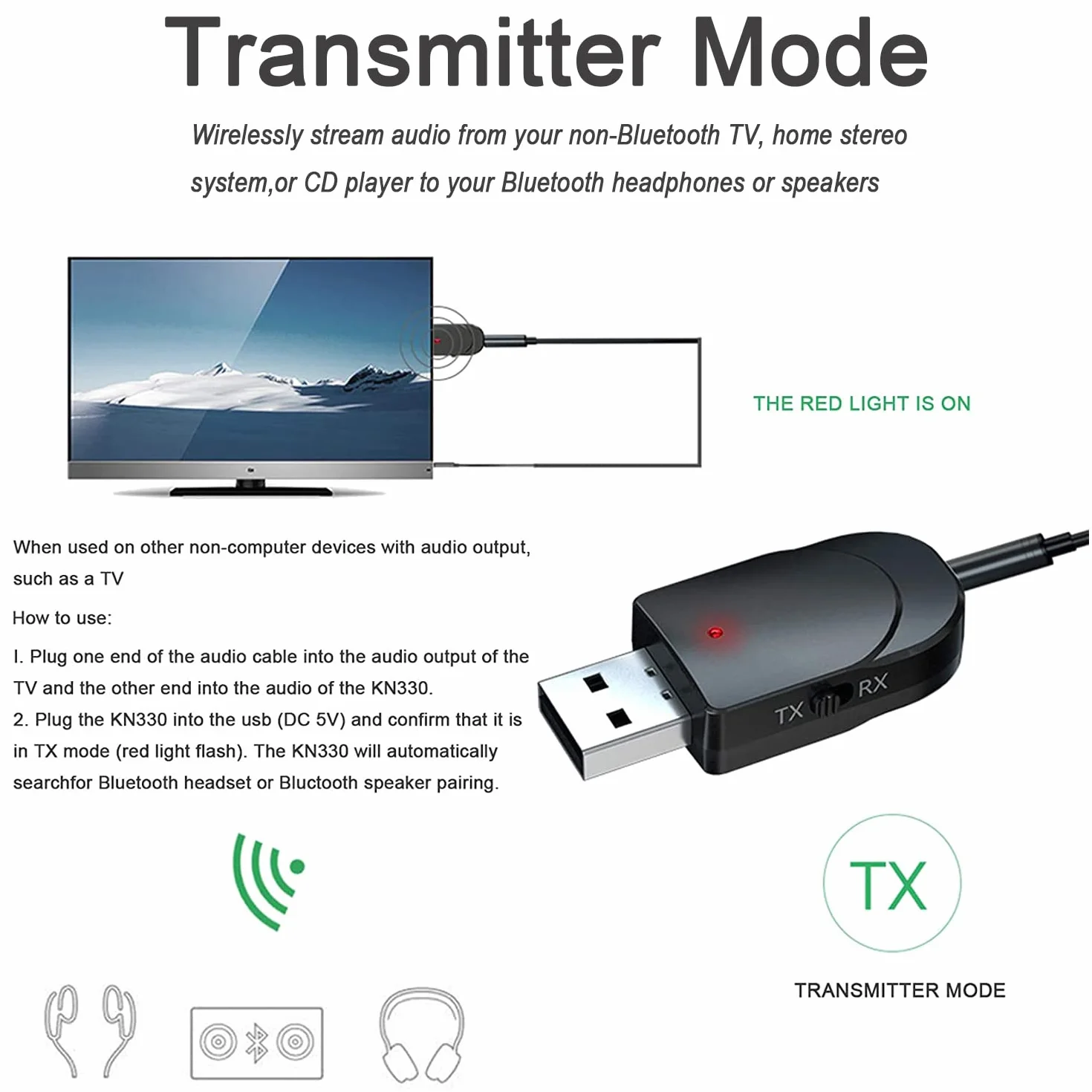 Transmitter Mode

Wirelessly stream audio from your non-Bluetooth TV, home stereo system,or CD player to your Bluetooth headphones or speakers

THE RED LIGHT IS ON

When used on other non-computer devices with audio output, such as a TV

How to use:

I. Plug one end of the audio cable into the audio output of the TV and the other end into the audio of the KN330.
2. Plug the KN330 into the usb (DC 5V) and confirm that it is in TX mode (red light flash). The KN330 will automatically searchfor Bluetooth headset or Bluctooth speaker pairing.

TX RX

TX

TRANSMITTER MODE